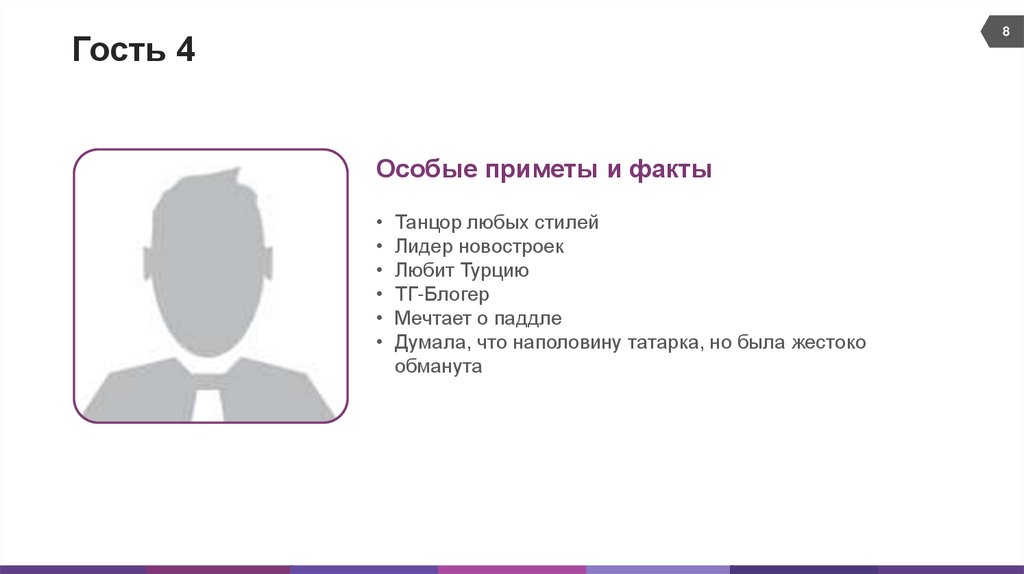 Гость 4

8

Особые приметы и факты

• Танцор любых стилей
• Лидер новостроек
• Любит Турцию
• ТГ-Блогер
• Мечтает о паддле
• Думала, что наполовину татарка, но была жестоко обманута